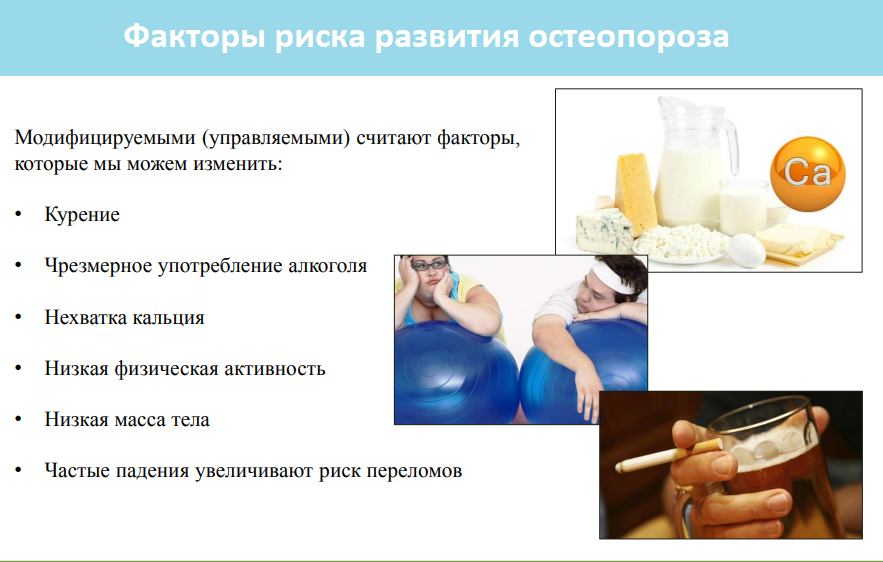 Факторы риска развития остеопороза

Модифицируемыми (управляемыми) считают факторы, которые мы можем изменить:

• Курение

• Чрезмерное употребление алкоголя

• Нехватка кальция

• Низкая физическая активность

• Низкая масса тела

• Частые падения увеличивают риск переломов

Ca